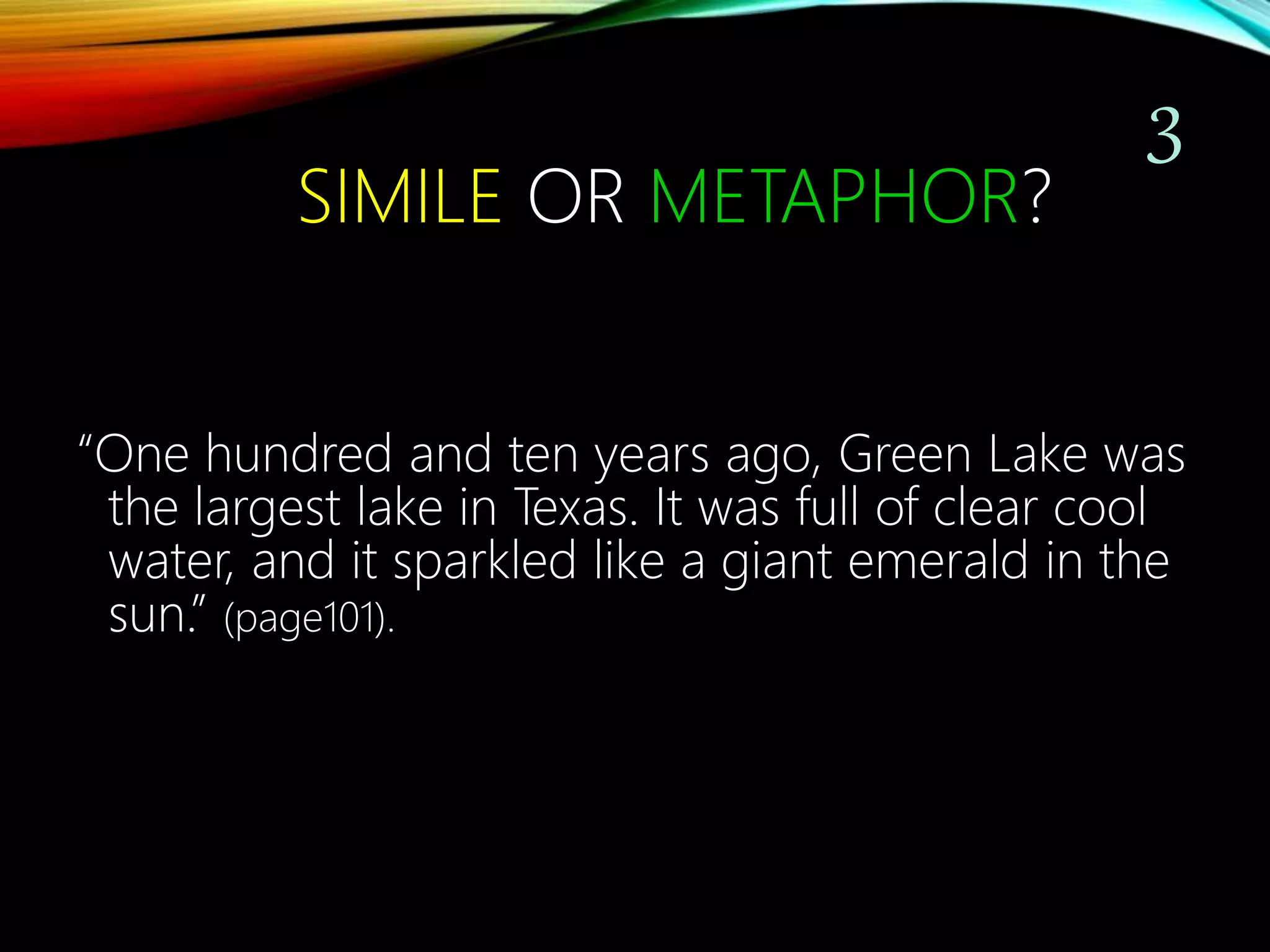 3

SIMILE OR METAPHOR?

“One hundred and ten years ago, Green Lake was the largest lake in Texas. It was full of clear cool water, and it sparkled like a giant emerald in the sun.” (page101).